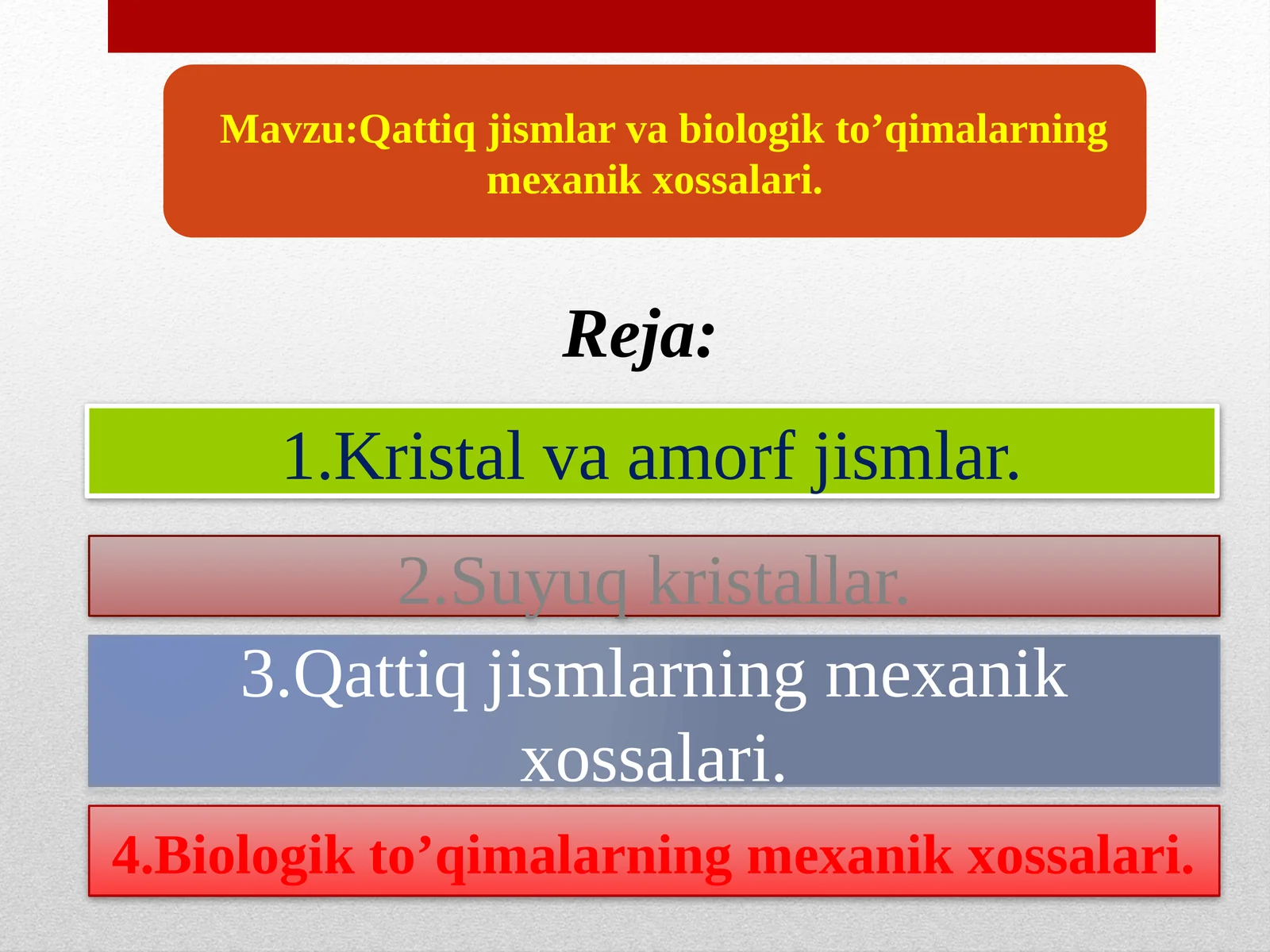 Mavzu:Qattiq jismlar va biologik to’qimalarning mexanik xossalari.

Reja:

1.Kristal va amorf jismlar.

2.Suyuq kristallar.

3.Qattiq jismlarning mexanik xossalari.

4.Biologik to’qimalarning mexanik xossalari.